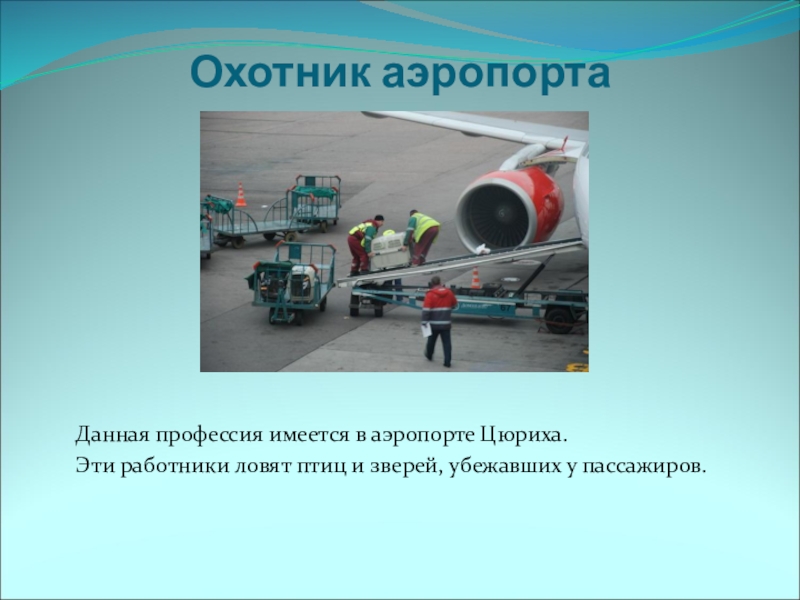 Охотник аэропорта

Данная профессия имеется в аэропорте Цюриха.
Эти работники ловят птиц и зверей, убежавших у пассажиров.